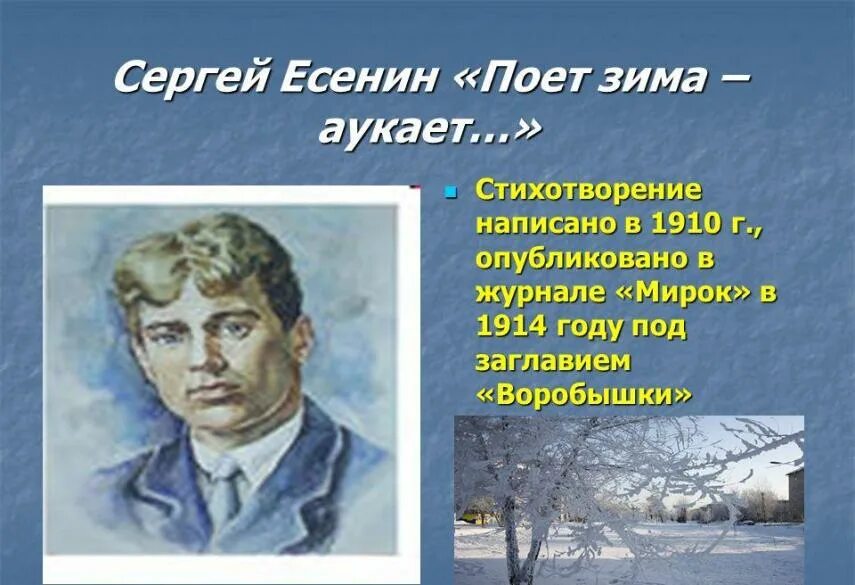 Сергей Есенин «Поет зима – аукает…»

Стихотворение написано в 1910 г., опубликовано в журнале «Мирок» в 1914 году под заглавием «Воробышки»